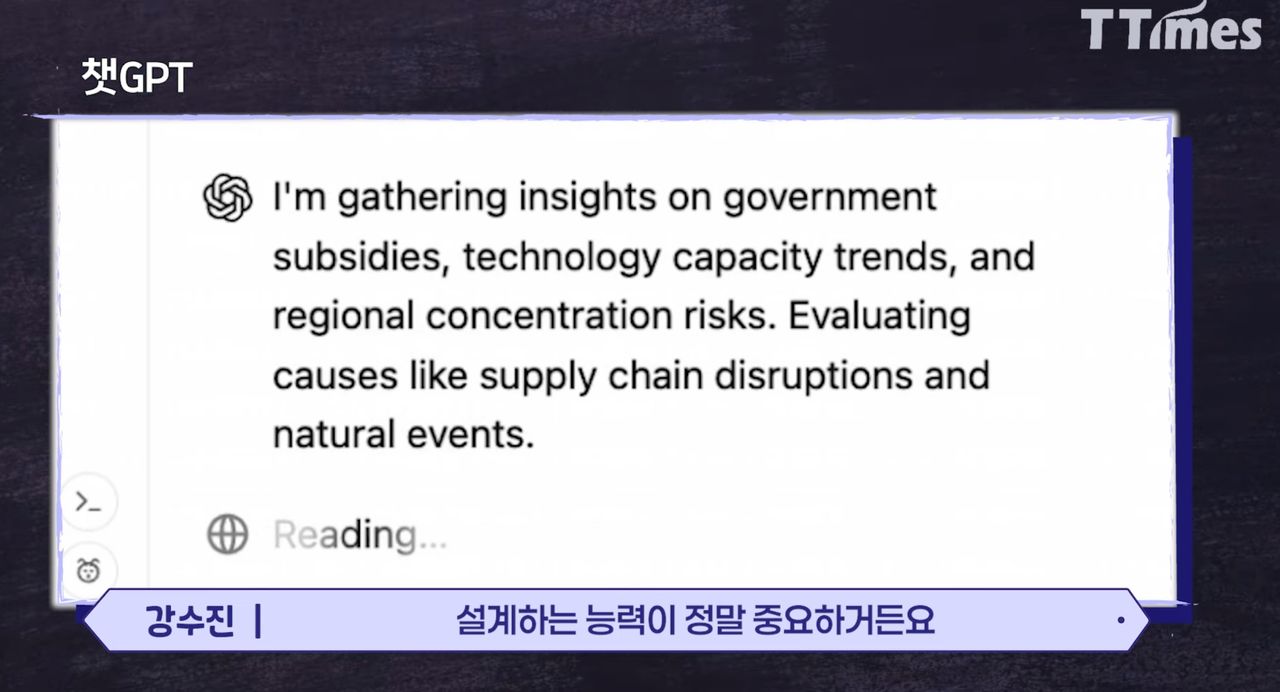 TTimes

챗GPT

I'm gathering insights on government subsidies, technology capacity trends, and regional concentration risks. Evaluating causes like supply chain disruptions and natural events.

Reading...

강수진 | 설계하는 능력이 정말 중요하거든요